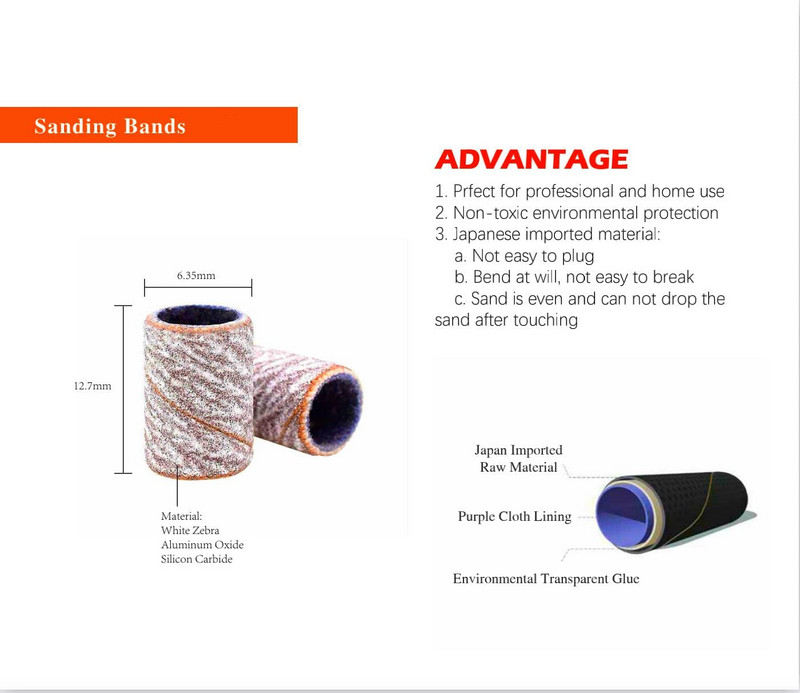 Sanding Bands

6.35mm

12.7mm

Material:
White Zebra
Aluminum Oxide
Silicon Carbide

ADVANTAGE

1. Prfect for professional and home use
2. Non-toxic environmental protection
3. Japanese imported material:
a. Not easy to plug
b. Bend at will, not easy to break
c. Sand is even and can not drop the sand after touching

Japan Imported Raw Material

Purple Cloth Lining

Environmental Transparent Glue